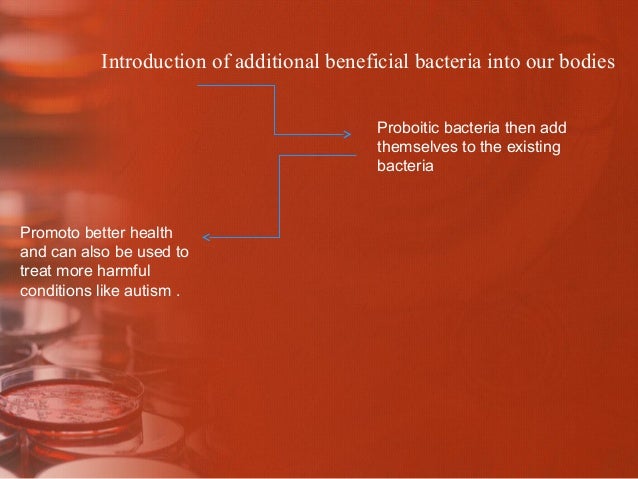 Introduction of additional beneficial bacteria into our bodies

Proboitic bacteria then add themselves to the existing bacteria

Promoto better health and can also be used to treat more harmful conditions like autism .